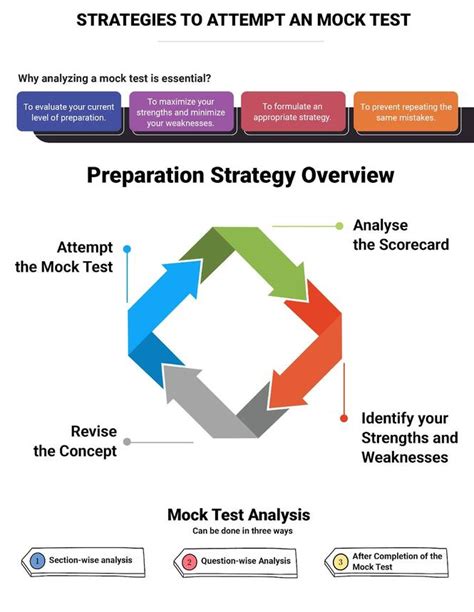 STRATEGIES TO ATTEMPT AN MOCK TEST

Why analyzing a mock test is essential?

To evaluate your current level of preparation.

To maximize your strengths and minimize your weaknesses.

To formulate an appropriate strategy.

To prevent repeating the same mistakes.

Preparation Strategy Overview

Attempt the Mock Test

Analyse the Scorecard

Identify your Strengths and Weaknesses

Revise the Concept

Mock Test Analysis

Can be done in three ways

1 Section-wise analysis

2 Question-wise Analysis

3 After Completion of the Mock Test